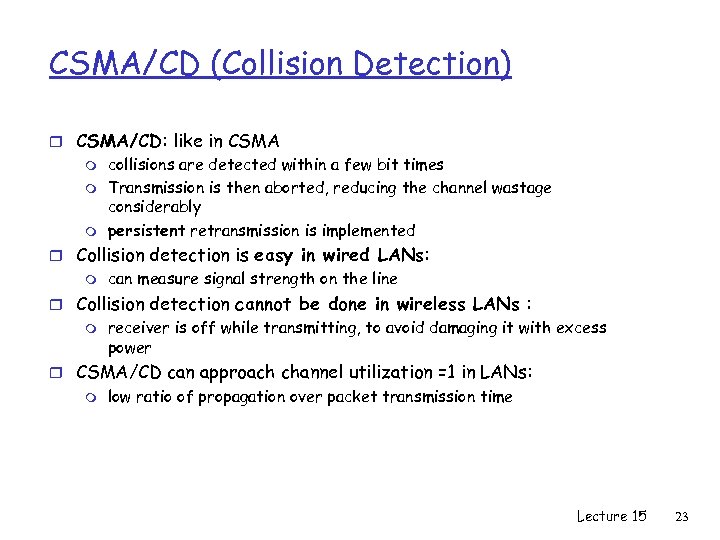 CSMA/CD (Collision Detection)

CSMA/CD: like in CSMA
collisions are detected within a few bit times
Transmission is then aborted, reducing the channel wastage considerably
persistent retransmission is implemented
Collision detection is easy in wired LANs:
can measure signal strength on the line
Collision detection cannot be done in wireless LANs :
receiver is off while transmitting, to avoid damaging it with excess power
CSMA/CD can approach channel utilization =1 in LANs:
low ratio of propagation over packet transmission time

Lecture 15 23